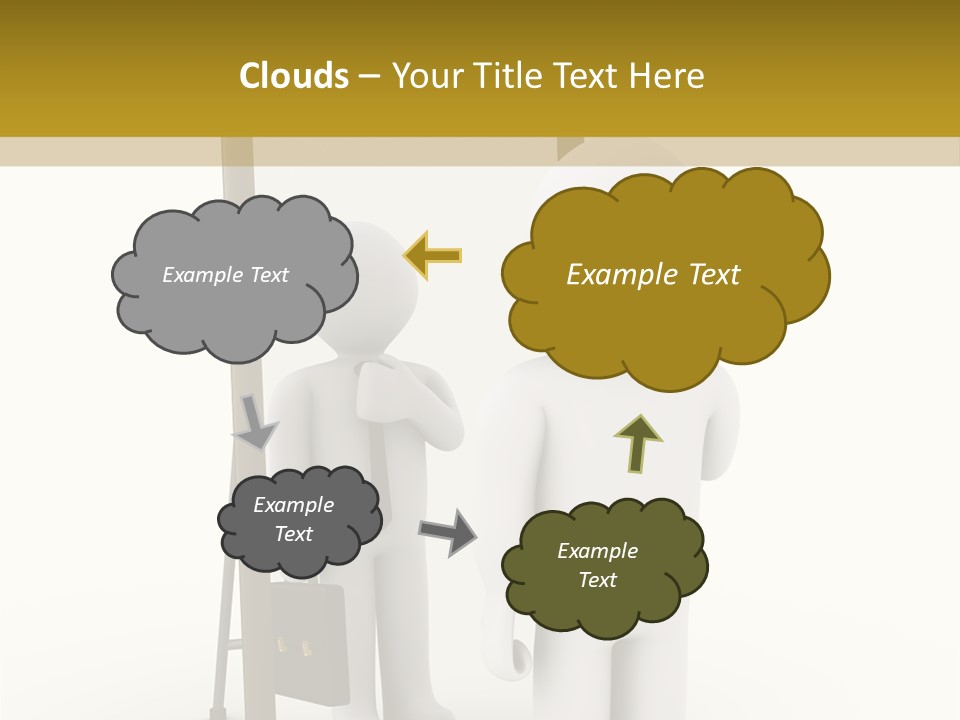 Clouds – Your Title Text Here

Example Text

Example Text

Example Text

Example Text